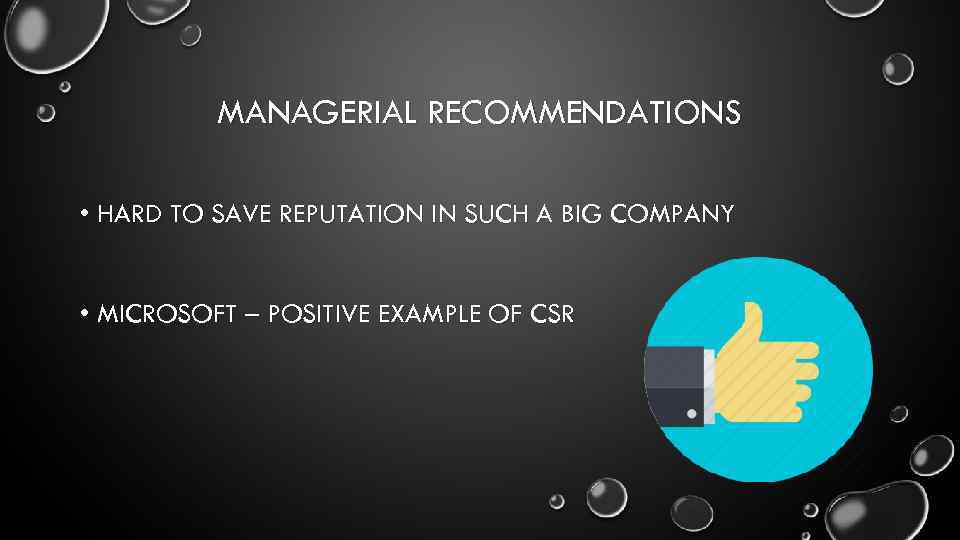 MANAGERIAL RECOMMENDATIONS

• HARD TO SAVE REPUTATION IN SUCH A BIG COMPANY

• MICROSOFT – POSITIVE EXAMPLE OF CSR